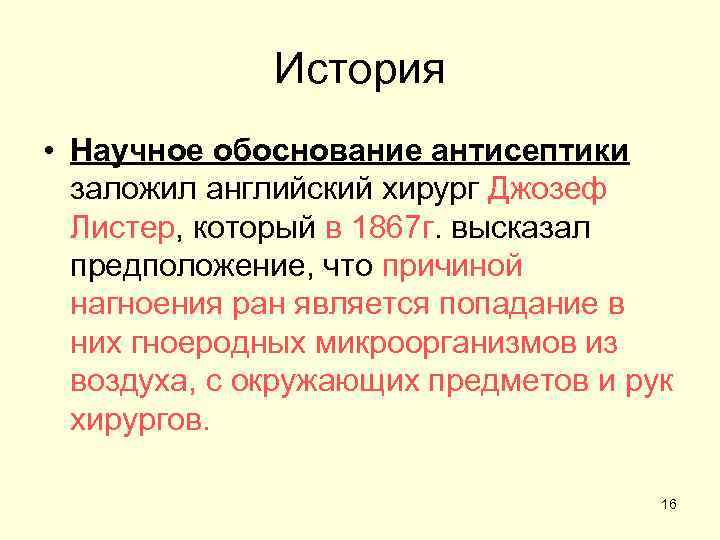 История

• Научное обоснование антисептики заложил английский хирург Джозеф Листер, который в 1867г. высказал предположение, что причиной нагноения ран является попадание в них гноеродных микроорганизмов из воздуха, с окружающих предметов и рук хирургов.

16